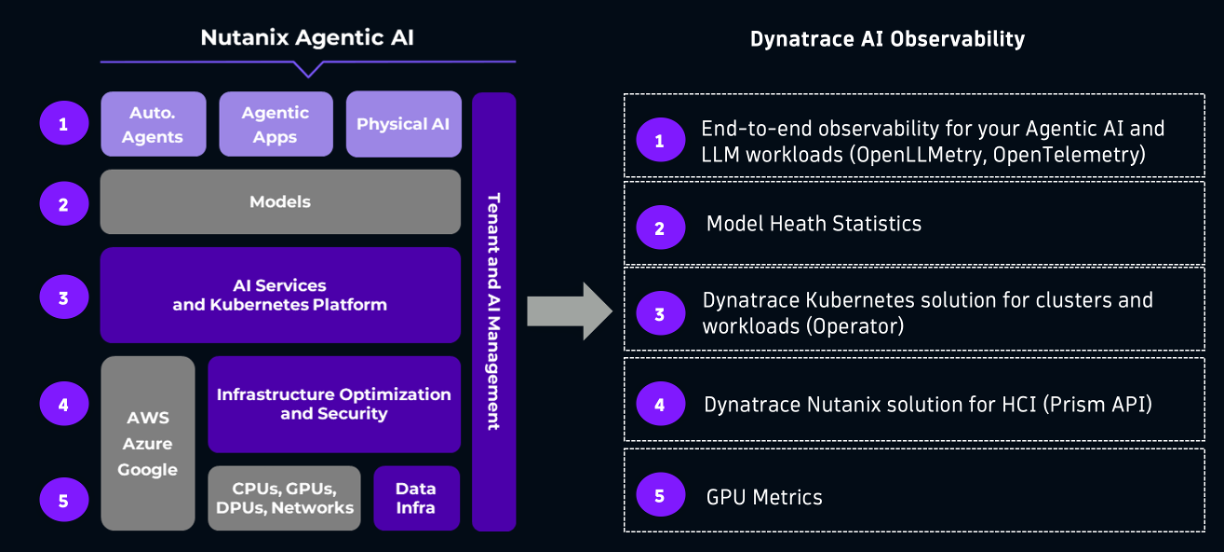 Nutanix Agentic AI

1

Auto. Agents

Agentic Apps

Physical AI

2

Models

3

AI Services and Kubernetes Platform

4

AWS Azure Google

Infrastructure Optimization and Security

5

CPUs, GPUs, DPUs, Networks

Data Infra

Tenant and AI Management

Dynatrace AI Observability

1 End-to-end observability for your Agentic AI and LLM workloads (OpenLLMetry, OpenTelemetry)

2 Model Heath Statistics

3 Dynatrace Kubernetes solution for clusters and workloads (Operator)

4 Dynatrace Nutanix solution for HCI (Prism API)

5 GPU Metrics